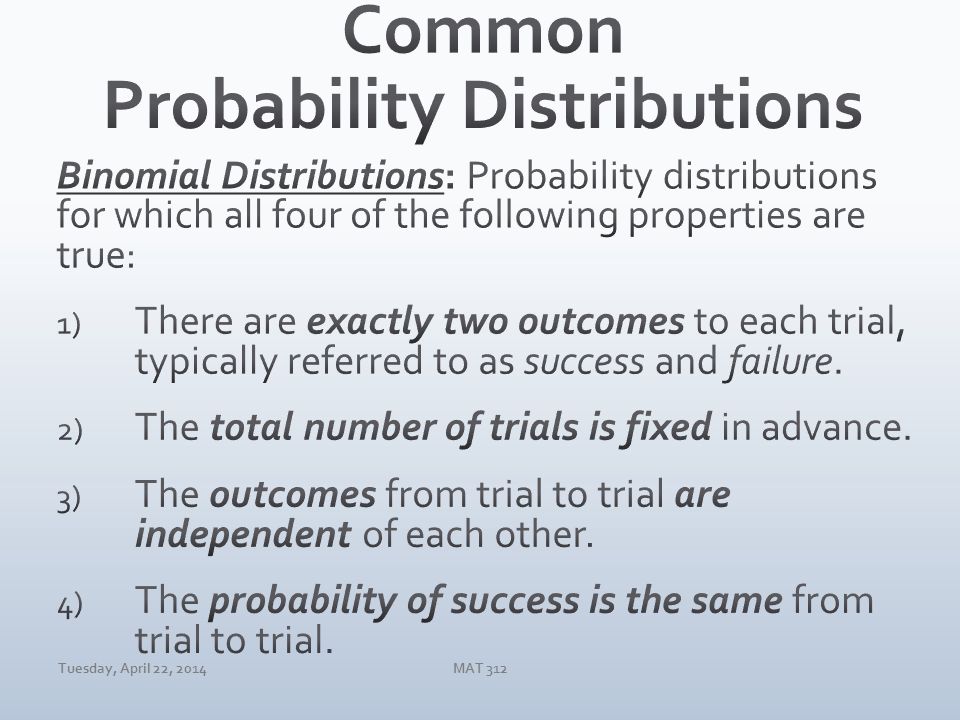 Common Probability Distributions

Binomial Distributions: Probability distributions for which all four of the following properties are true:

1) There are exactly two outcomes to each trial, typically referred to as success and failure.

2) The total number of trials is fixed in advance.

3) The outcomes from trial to trial are independent of each other.

4) The probability of success is the same from trial to trial.

Tuesday, April 22, 2014

MAT 312